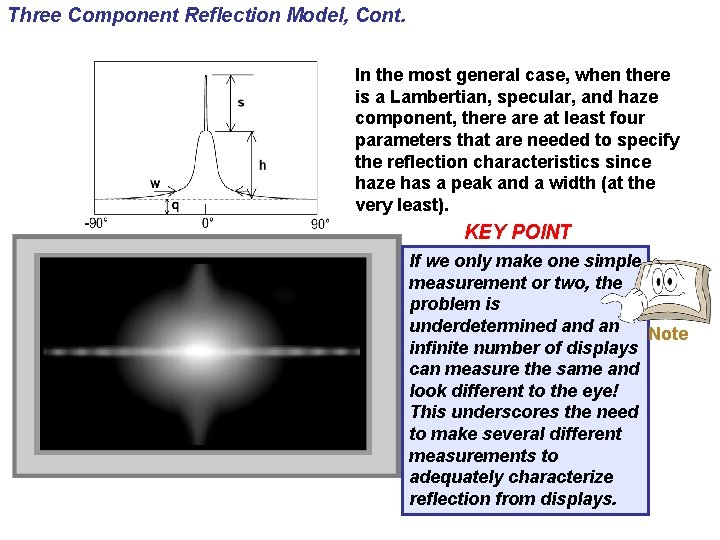 Three Component Reflection Model, Cont.

s
h
w
q
-90°
0°
90°

In the most general case, when there is a Lambertian, specular, and haze component, there are at least four parameters that are needed to specify the reflection characteristics since haze has a peak and a width (at the very least).

KEY POINT

If we only make one simple measurement or two, the problem is underdetermined and an infinite number of displays can measure the same and look different to the eye! This underscores the need to make several different measurements to adequately characterize reflection from displays.

Note